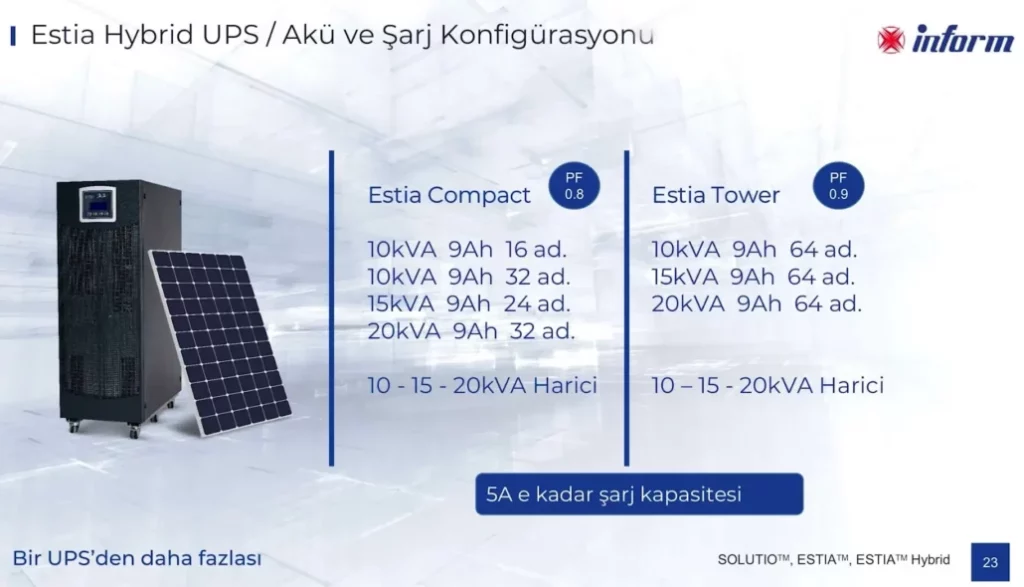 Estia Hybrid UPS / Akü ve Şarj Konfigürasyonu

inform

Estia Compact

PF 0.8

10kVA 9Ah 16 ad.
10kVA 9Ah 32 ad.
15kVA 9Ah 24 ad.
20kVA 9Ah 32 ad.

10 - 15 - 20kVA Harici

Estia Tower

PF 0.9

10kVA 9Ah 64 ad.
15kVA 9Ah 64 ad.
20kVA 9Ah 64 ad.

10 – 15 - 20kVA Harici

5A e kadar şarj kapasitesi

Bir UPS'den daha fazlası

SOLUTIO™, ESTIA™, ESTIA™ Hybrid

23